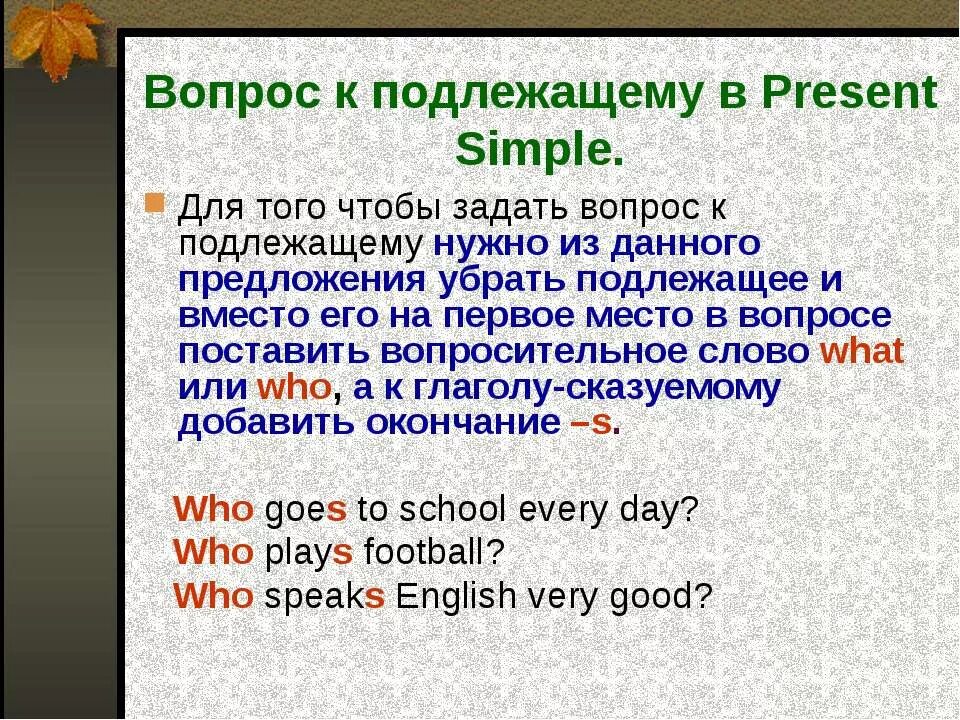 Вопрос к подлежащему в Present Simple.

Для того чтобы задать вопрос к подлежащему нужно из данного предложения убрать подлежащее и вместо его на первое место в вопросе поставить вопросительное слово what или who, а к глаголу-сказуемому добавить окончание –s.

Who goes to school every day?
Who plays football?
Who speaks English very good?